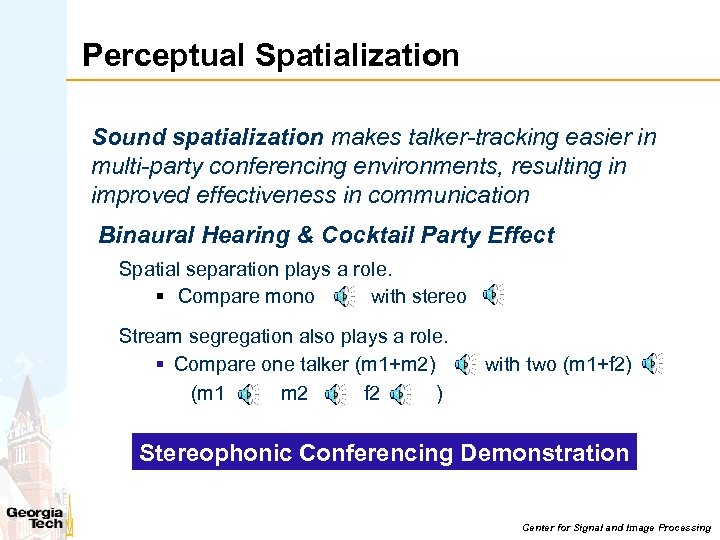 Perceptual Spatialization

Sound spatialization makes talker-tracking easier in multi-party conferencing environments, resulting in improved effectiveness in communication

Binaural Hearing & Cocktail Party Effect

Spatial separation plays a role.

▪ Compare mono with stereo

Stream segregation also plays a role.

▪ Compare one talker (m1+m2) with two (m1+f2)

(m1 m2 f2 )

Stereophonic Conferencing Demonstration

Georgia Tech

Center for Signal and Image Processing